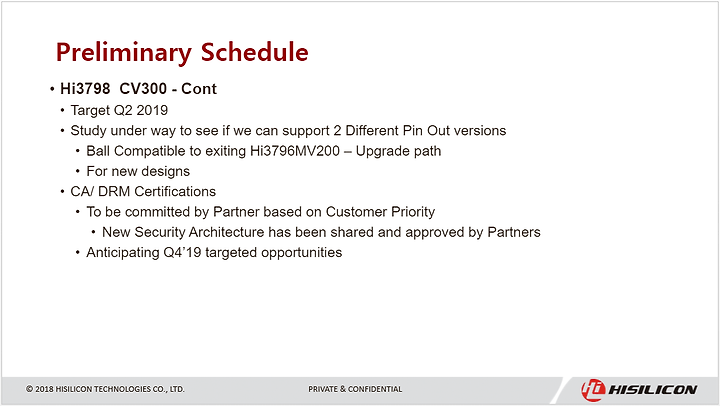 Preliminary Schedule

• Hi3798 CV300 - Cont
• Target Q2 2019
• Study under way to see if we can support 2 Different Pin Out versions
• Ball Compatible to exiting Hi3796MV200 – Upgrade path
• For new designs
• CA/ DRM Certifications
• To be committed by Partner based on Customer Priority
• New Security Architecture has been shared and approved by Partners
• Anticipating Q4'19 targeted opportunities

© 2018 HISILICON TECHNOLOGIES CO., LTD.

PRIVATE & CONFIDENTIAL

HISILICON